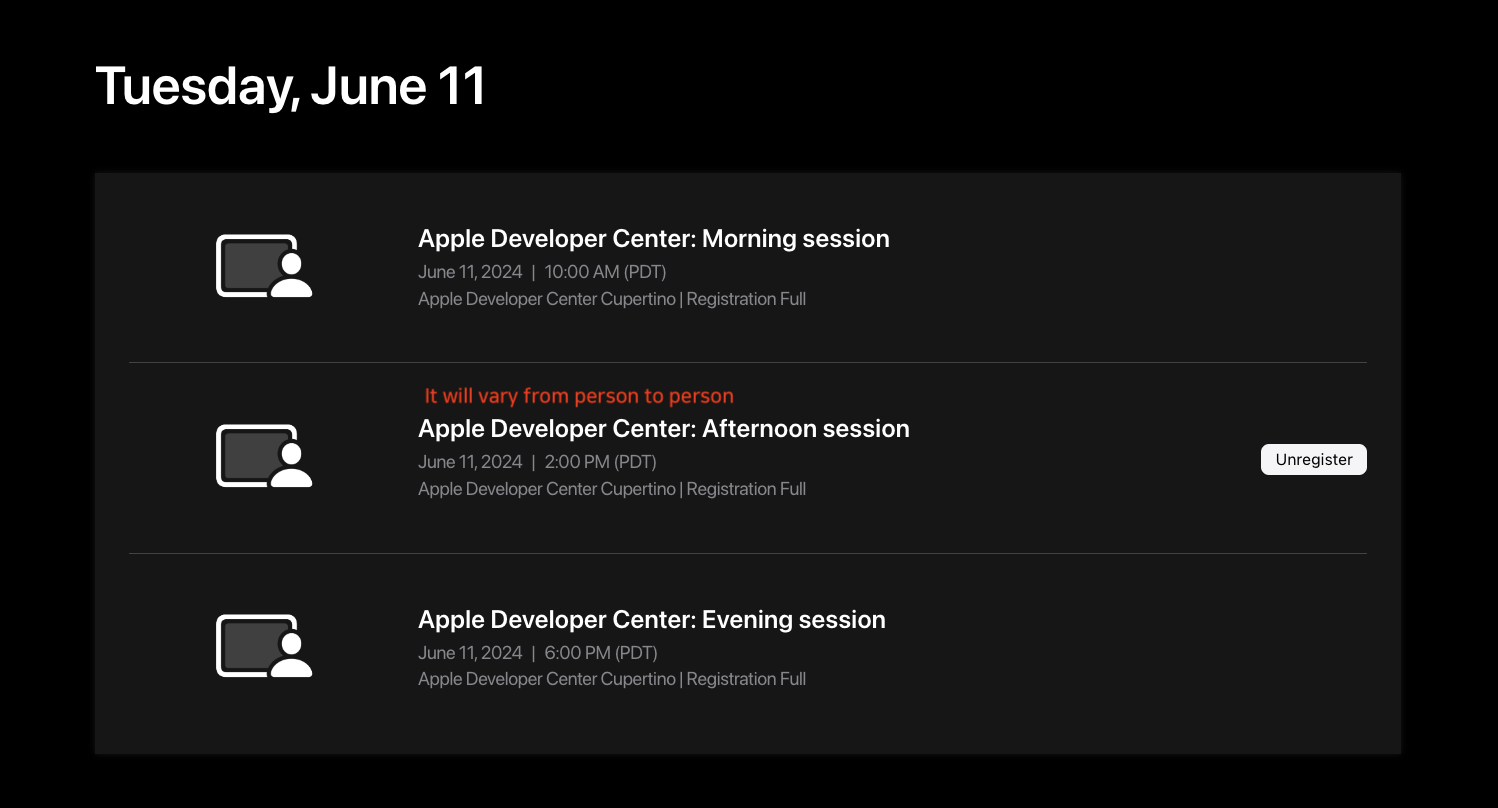 Tuesday, June 11

Apple Developer Center: Morning session
June 11, 2024 | 10:00 AM (PDT)
Apple Developer Center Cupertino | Registration Full

It will vary from person to person
Apple Developer Center: Afternoon session
June 11, 2024 | 2:00 PM (PDT)
Apple Developer Center Cupertino | Registration Full

Unregister

Apple Developer Center: Evening session
June 11, 2024 | 6:00 PM (PDT)
Apple Developer Center Cupertino | Registration Full